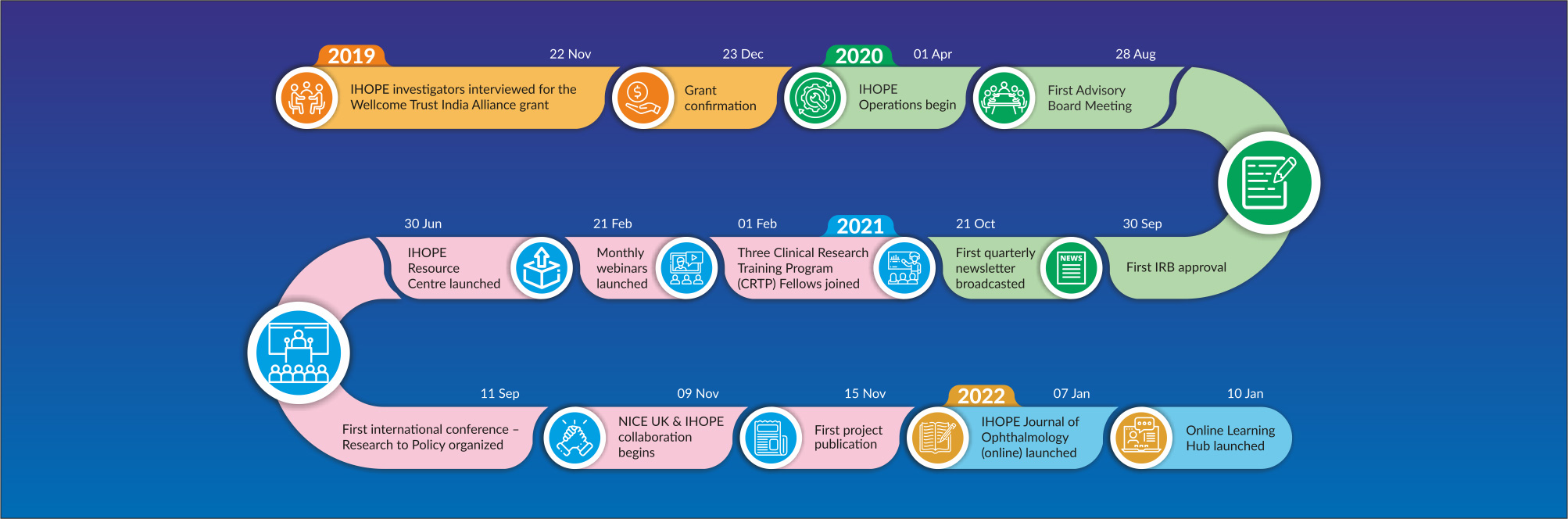 2019

22 Nov

IHOPE investigators interviewed for the Wellcome Trust India Alliance grant

23 Dec

Grant confirmation

2020

01 Apr

IHOPE Operations begin

28 Aug

First Advisory Board Meeting

30 Sep

First IRB approval

21 Oct

First quarterly newsletter broadcasted

NEWS

2021

01 Feb

Three Clinical Research Training Program (CRTP) Fellows joined

21 Feb

Monthly webinars launched

30 Jun

IHOPE Resource Centre launched

11 Sep

First international conference – Research to Policy organized

09 Nov

NICE UK & IHOPE collaboration begins

15 Nov

First project publication

2022

07 Jan

IHOPE Journal of Ophthalmology (online) launched

10 Jan

Online Learning Hub launched